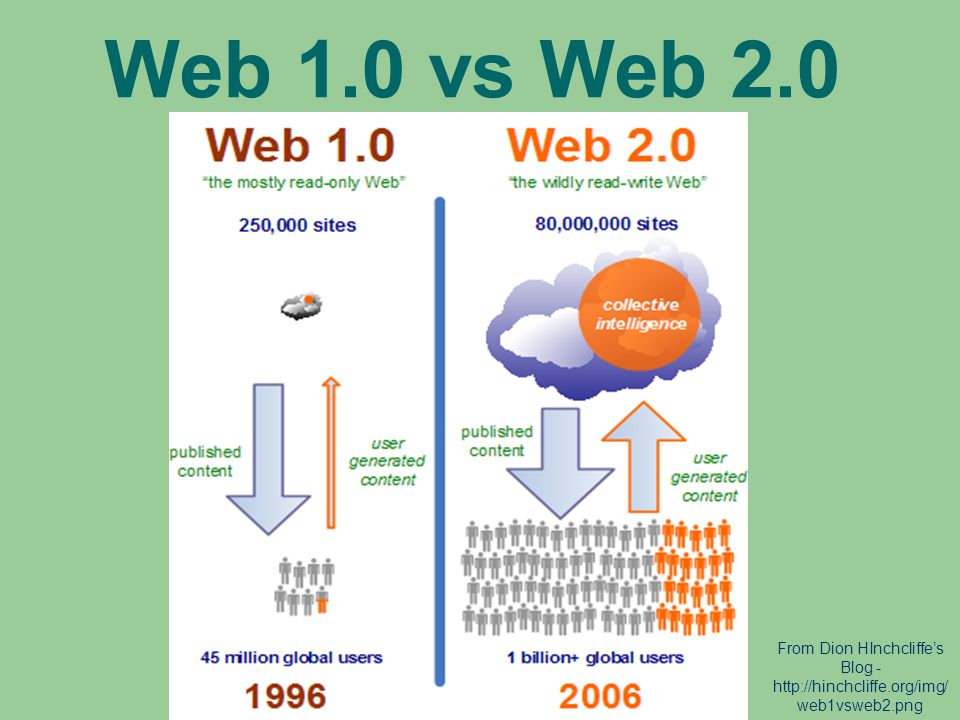 Web 1.0 vs Web 2.0

Web 1.0
"the mostly read-only Web"

250,000 sites

published content

user generated content

45 million global users

1996

Web 2.0
"the wildly read-write Web"

80,000,000 sites

collective intelligence

published content

user generated content

1 billion+ global users

2006

From Dion HInchcliffe's Blog - http://hinchcliffe.org/img/web1vsweb2.png